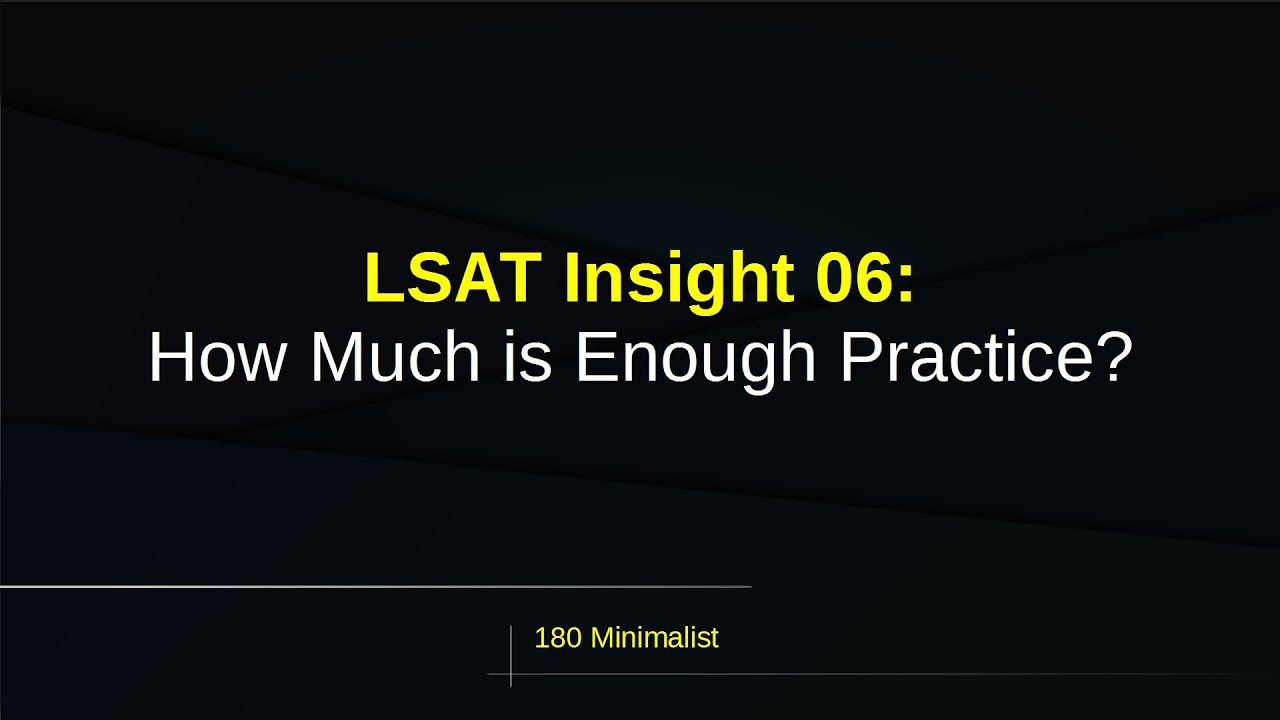 LSAT Insight 06:
How Much is Enough Practice?

180 Minimalist